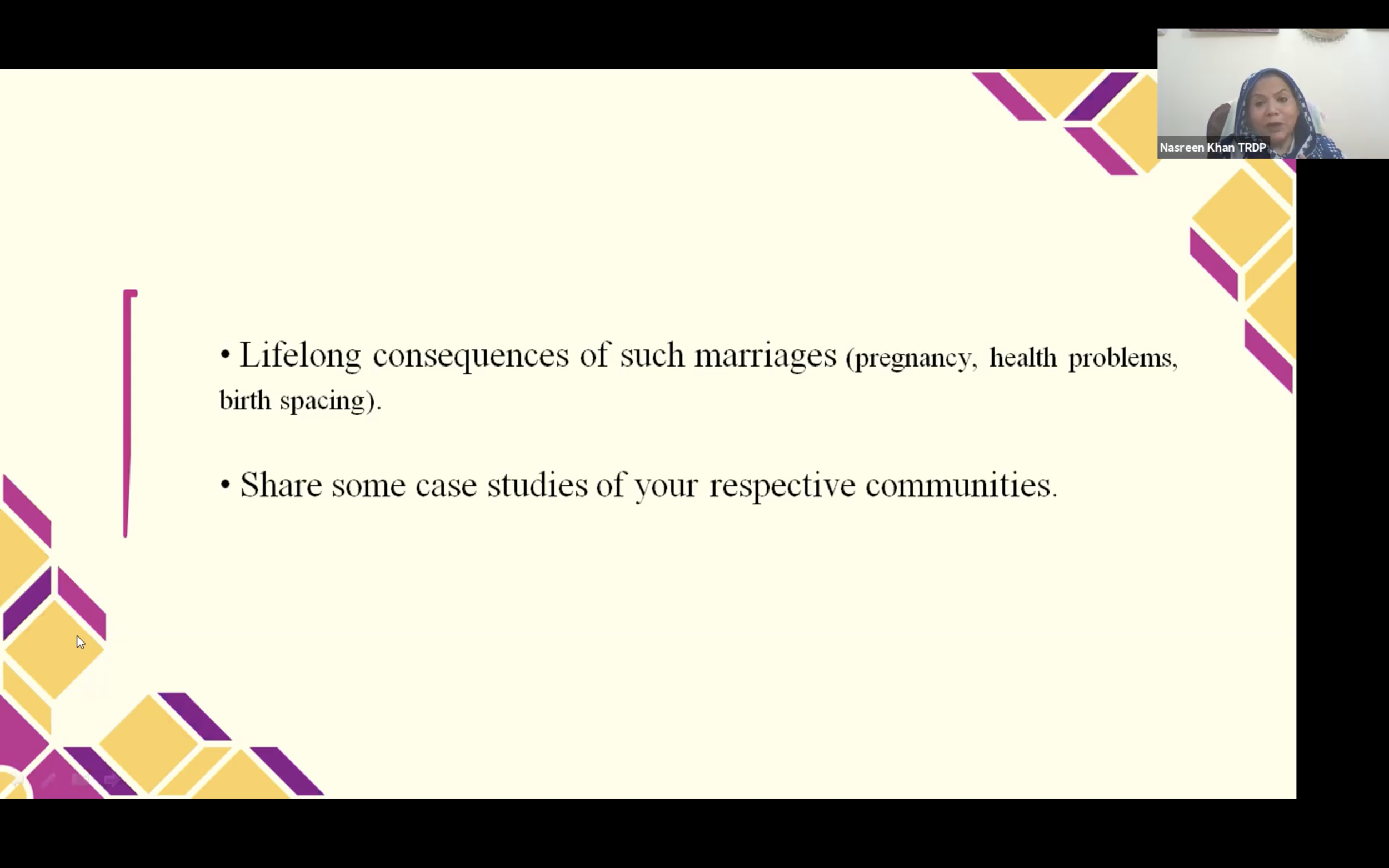 Nasreen Khan TRDP

• Lifelong consequences of such marriages (pregnancy, health problems, birth spacing).

• Share some case studies of your respective communities.